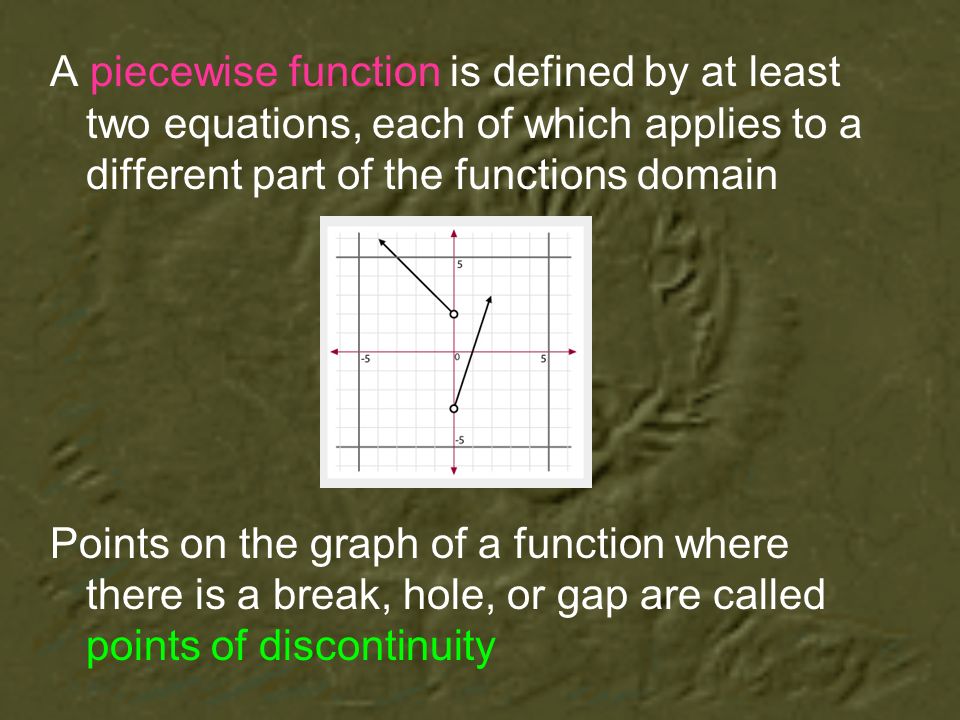 A piecewise function is defined by at least two equations, each of which applies to a different part of the functions domain

5
-5
0
5
-5

Points on the graph of a function where there is a break, hole, or gap are called points of discontinuity